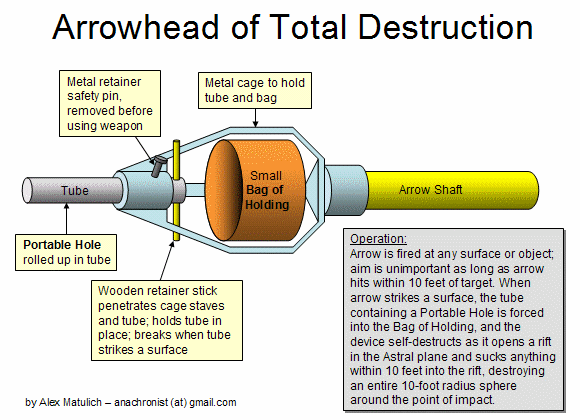 Arrowhead of Total Destruction

Metal retainer safety pin, removed before using weapon

Metal cage to hold tube and bag

Tube

Small Bag of Holding

Arrow Shaft

Portable Hole rolled up in tube

Wooden retainer stick penetrates cage staves and tube; holds tube in place; breaks when tube strikes a surface

Operation:
Arrow is fired at any surface or object; aim is unimportant as long as arrow hits within 10 feet of target. When arrow strikes a surface, the tube containing a Portable Hole is forced into the Bag of Holding, and the device self-destructs as it opens a rift in the Astral plane and sucks anything within 10 feet into the rift, destroying an entire 10-foot radius sphere around the point of impact.

by Alex Matulich – anachronist (at) gmail.com